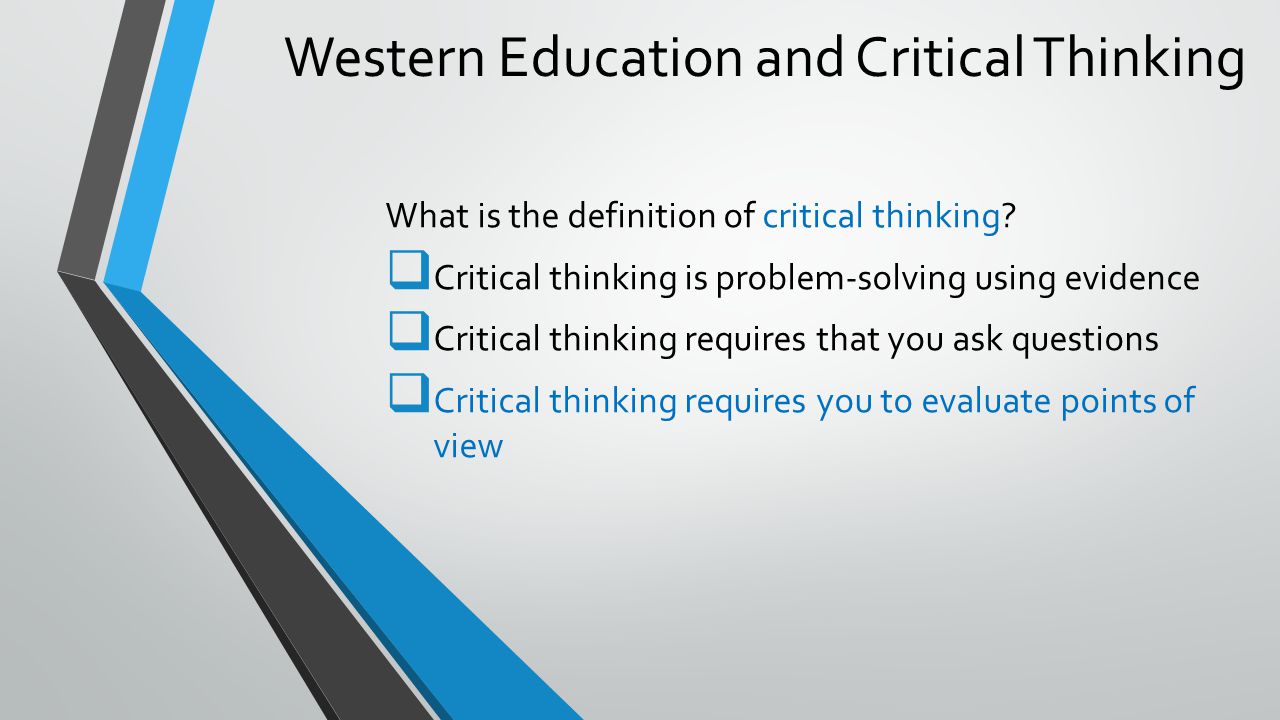 Western Education and Critical Thinking

What is the definition of critical thinking?

❑ Critical thinking is problem-solving using evidence

❑ Critical thinking requires that you ask questions

❑ Critical thinking requires you to evaluate points of view